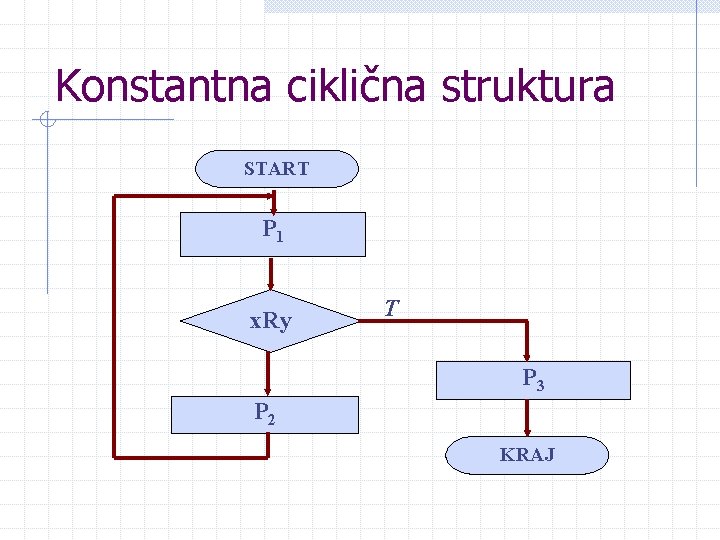 Konstantna ciklična struktura

START

$P_1$

xRy

$T$

$P_2$

$P_3$

KRAJ